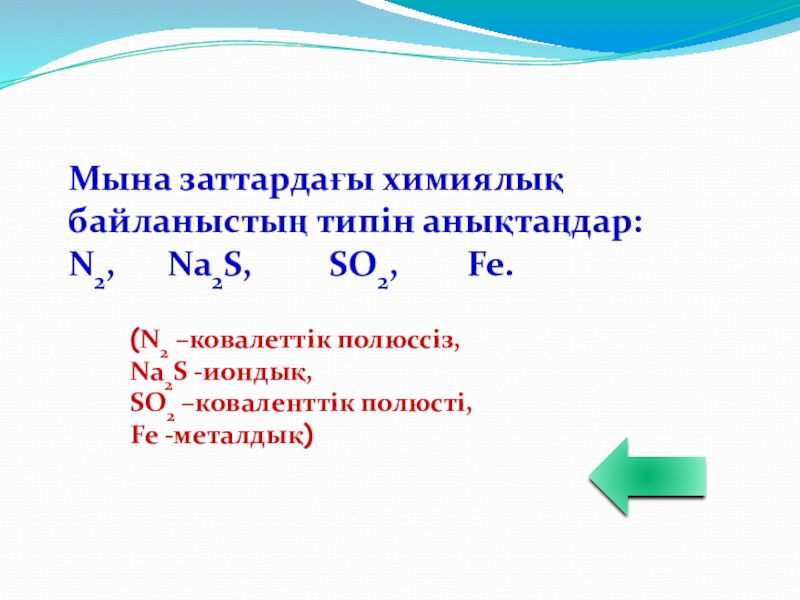 Мына заттардағы химиялық байланыстың типін анықтаңдар:
$N_2$, $Na_2S$, $SO_2$, Fe.

($N_2$ –ковалеттік полюссіз,
$Na_2S$ -иондық,
$SO_2$ –коваленттік полюсті,
Fe -металдық)